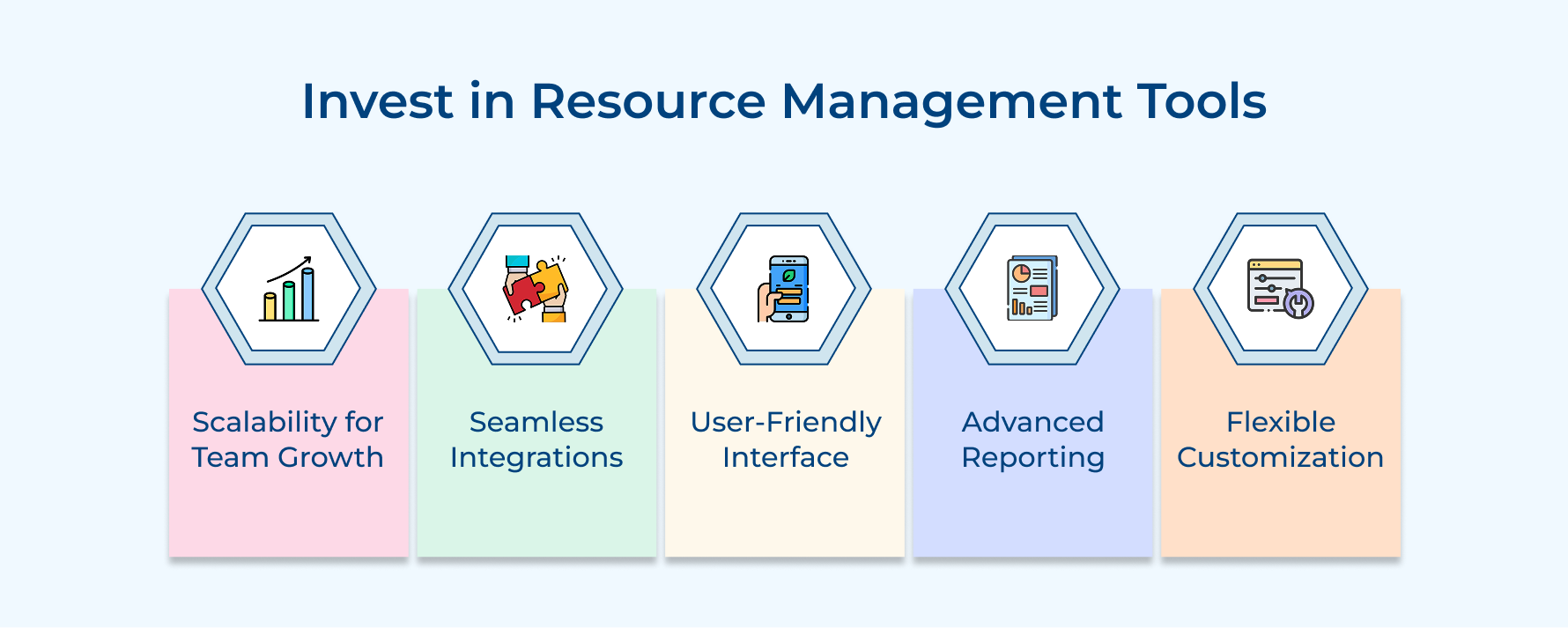 Invest in Resource Management Tools

Scalability for Team Growth

Seamless Integrations

User-Friendly Interface

Advanced Reporting

Flexible Customization